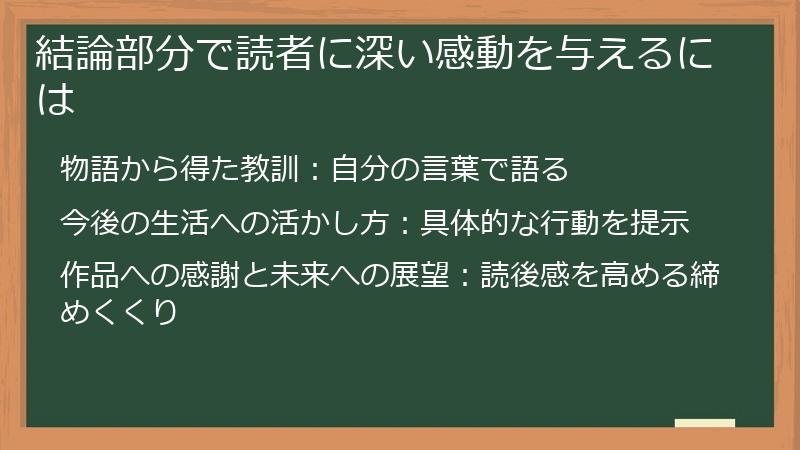 結論部分で読者に深い感動を与えるには

物語から得た教訓：自分の言葉で語る

今後の生活への活かし方：具体的な行動を提示

作品への感謝と未来への展望：読後感を高める締めくくり